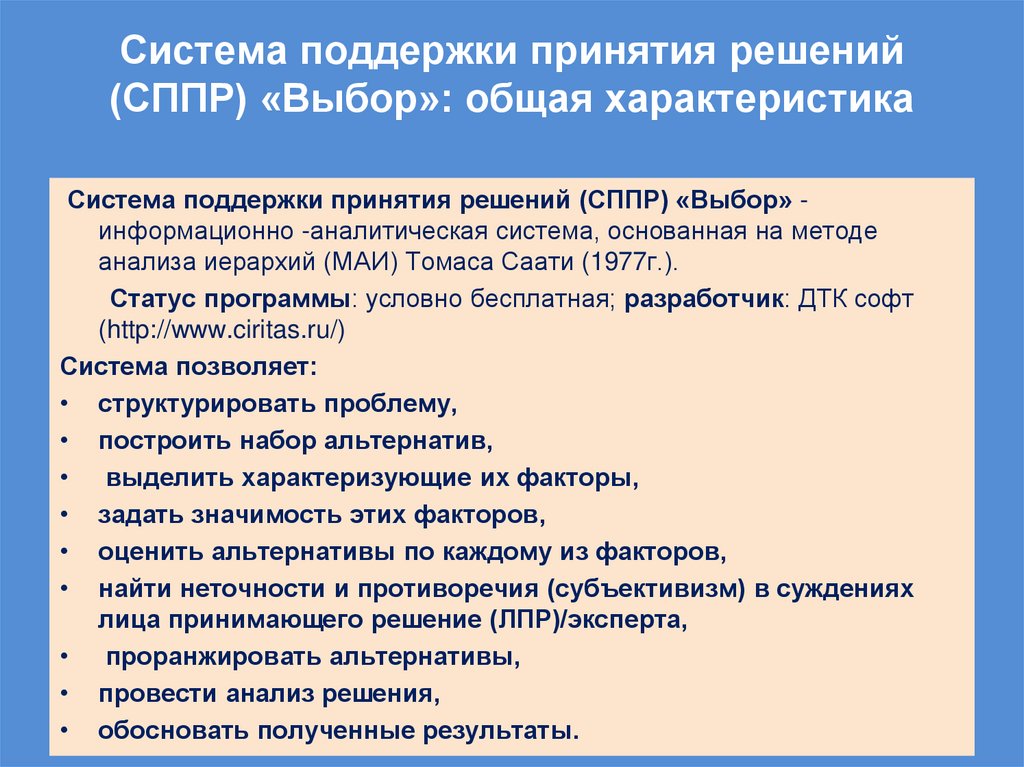 Система поддержки принятия решений (СППР) «Выбор»: общая характеристика

Система поддержки принятия решений (СППР) «Выбор» - информационно -аналитическая система, основанная на методе анализа иерархий (МАИ) Томаса Саати (1977г.).

Статус программы: условно бесплатная; разработчик: ДТК софт (http://www.ciritas.ru/)

Система позволяет:

• структурировать проблему,
• построить набор альтернатив,
• выделить характеризующие их факторы,
• задать значимость этих факторов,
• оценить альтернативы по каждому из факторов,
• найти неточности и противоречия (субъективизм) в суждениях лица принимающего решение (ЛПР)/эксперта,
• проранжировать альтернативы,
• провести анализ решения,
• обосновать полученные результаты.